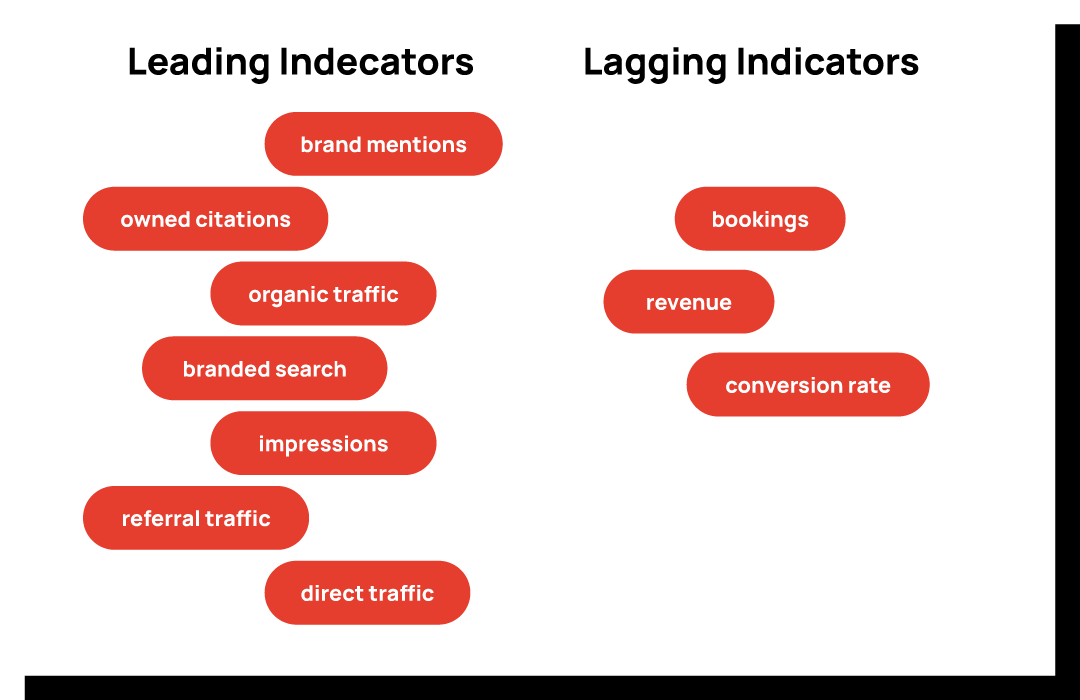 Leading Indecators

brand mentions

owned citations

organic traffic

branded search

impressions

referral traffic

direct traffic

Lagging Indicators

bookings

revenue

conversion rate